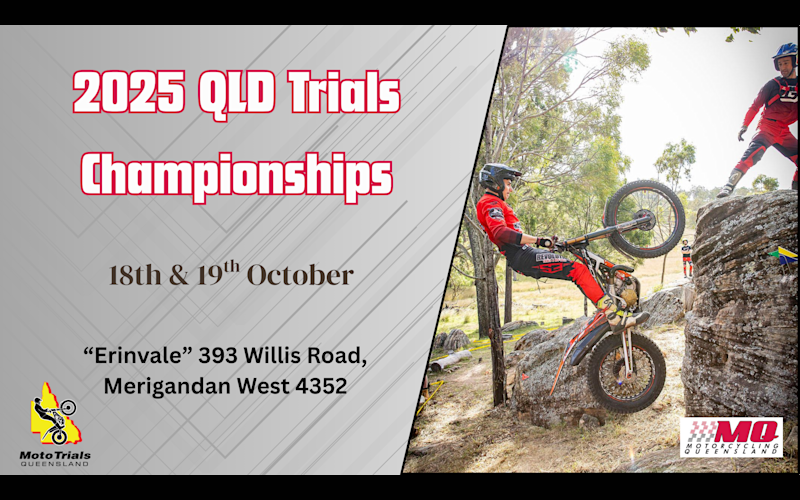 2025 QLD Trials Championships

18th & 19$^{th}$ October

“Erinvale” 393 Willis Road, Merigandan West 4352

MotoTrials QUEENSLAND

MQ MOTORCYCLING QUEENSLAND